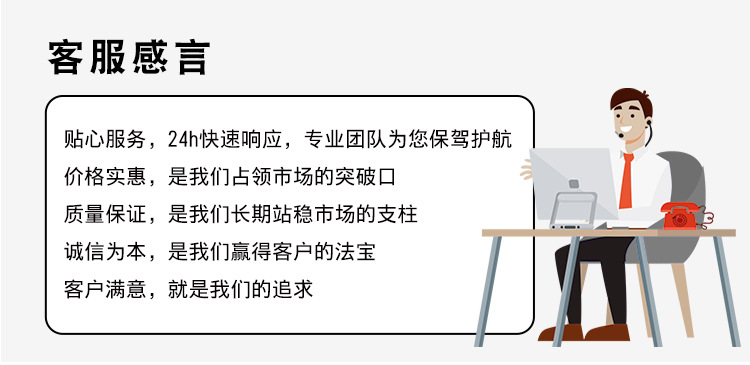 客服感言

贴心服务，24h快速响应，专业团队为您保驾护航
价格实惠，是我们占领市场的突破口
质量保证，是我们长期站稳市场的支柱
诚信为本，是我们赢得客户的法宝
客户满意，就是我们的追求